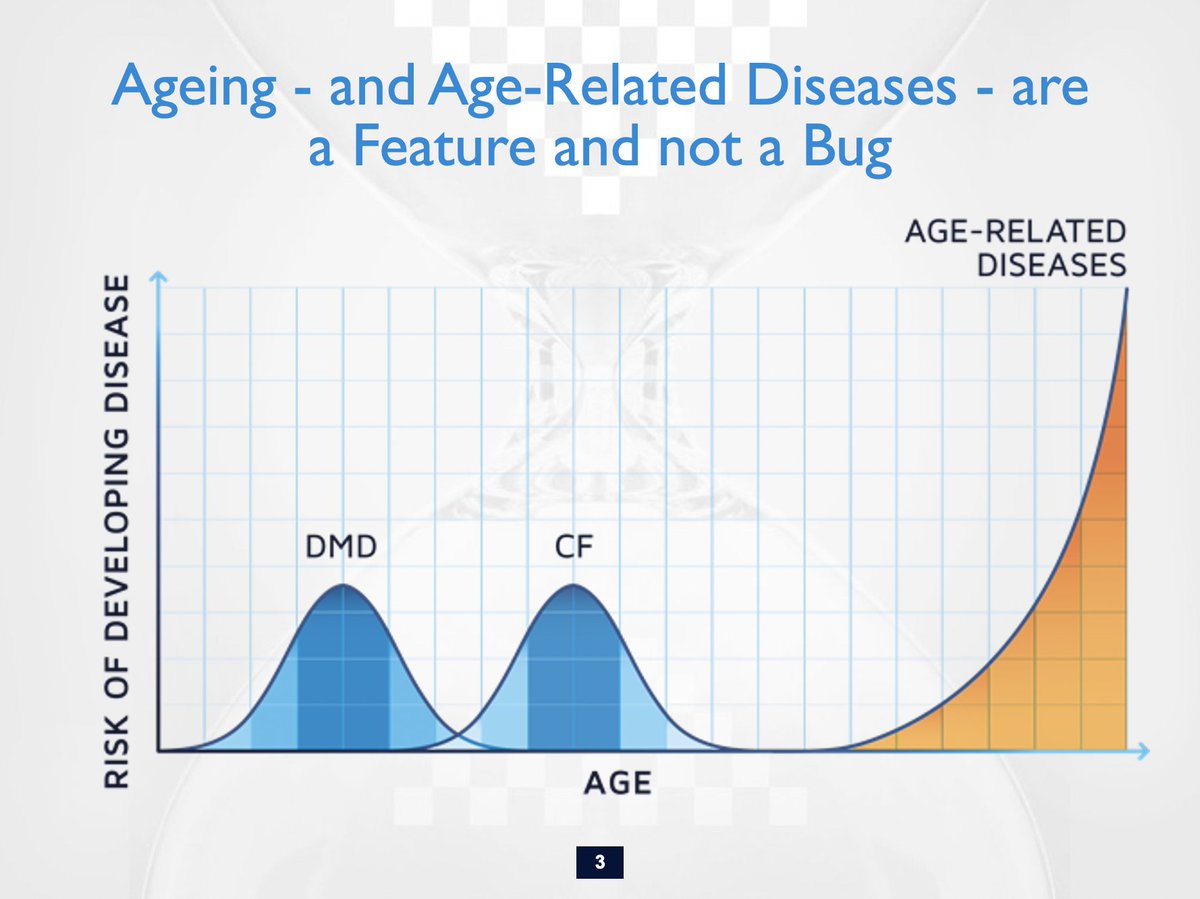 Ageing - and Age-Related Diseases - are a Feature and not a Bug

AGE-RELATED DISEASES

RISK OF DEVELOPING DISEASE

DMD

CF

AGE

3